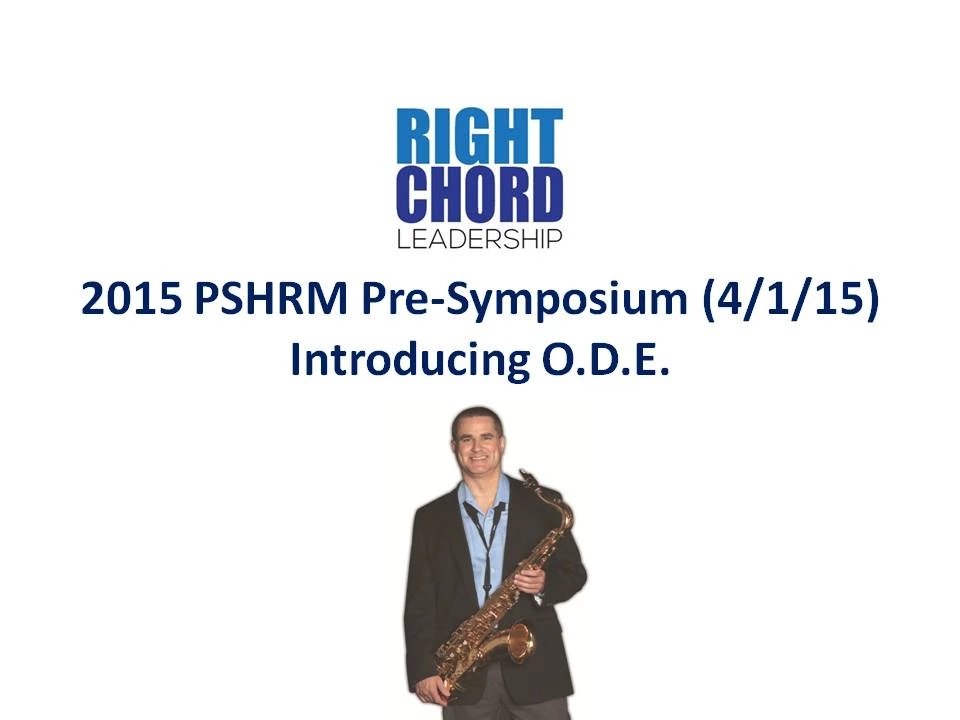 RIGHT
CHORD
LEADERSHIP

2015 PSHRM Pre-Symposium (4/1/15)
Introducing O.D.E.